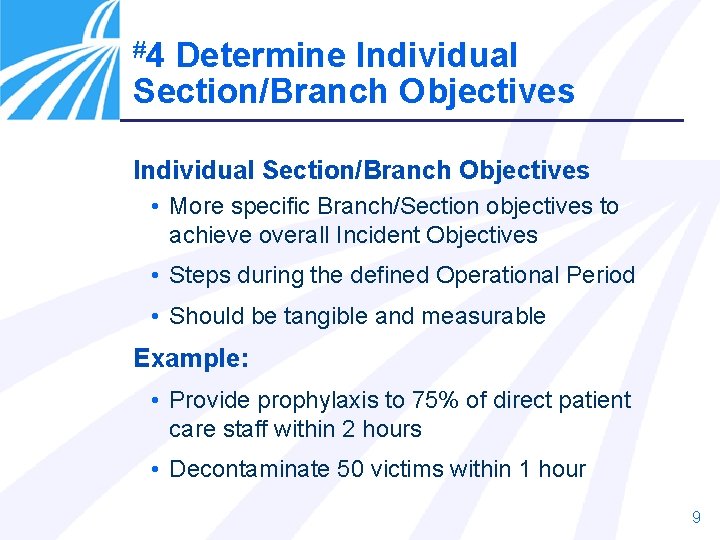 #4 Determine Individual Section/Branch Objectives

Individual Section/Branch Objectives
• More specific Branch/Section objectives to achieve overall Incident Objectives
• Steps during the defined Operational Period
• Should be tangible and measurable

Example:
• Provide prophylaxis to 75% of direct patient care staff within 2 hours
• Decontaminate 50 victims within 1 hour

9